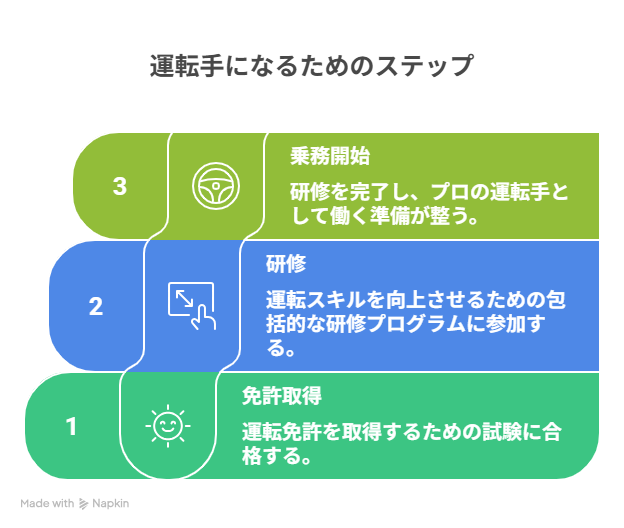 運転手になるためのステップ

3

乗務開始

研修を完了し、プロの運転手として働く準備が整う。

2

研修

運転スキルを向上させるための包括的な研修プログラムに参加する。

1

免許取得

運転免許を取得するための試験に合格する。

Made with Napkin